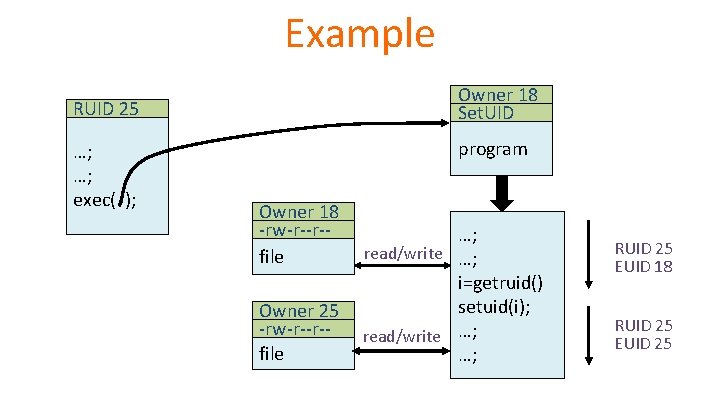 Example

RUID 25

…;
…;
exec( );

Owner 18
SetUID

program

Owner 18
-rw-r--r--

file

read/write

Owner 25
-rw-r--r--

file

read/write

…;
…;
i=getruid()
setuid(i);
…;
…;

RUID 25
EUID 18

RUID 25
EUID 25